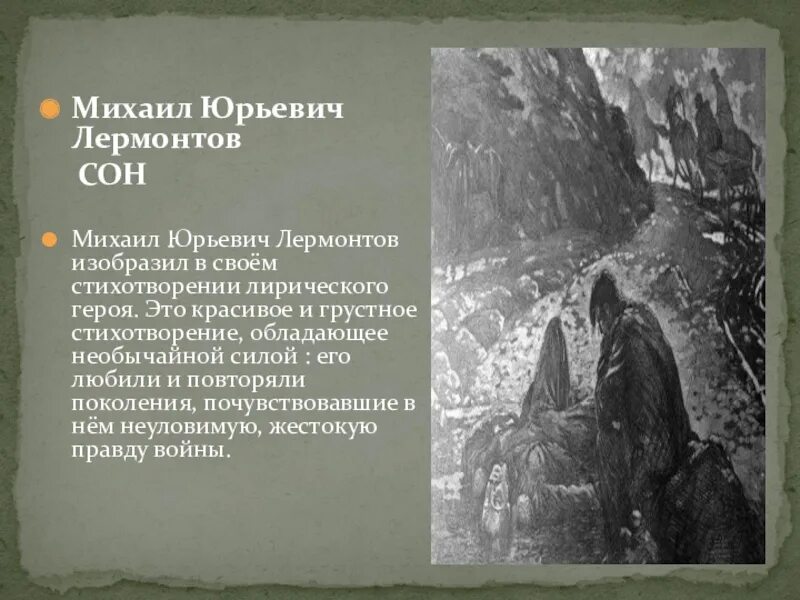 Михаил Юрьевич Лермонтов
СОН

Михаил Юрьевич Лермонтов изобразил в своём стихотворении лирического героя. Это красивое и грустное стихотворение, обладающее необычайной силой : его любили и повторяли поколения, почувствовавшие в нём неуловимую, жестокую правду войны.